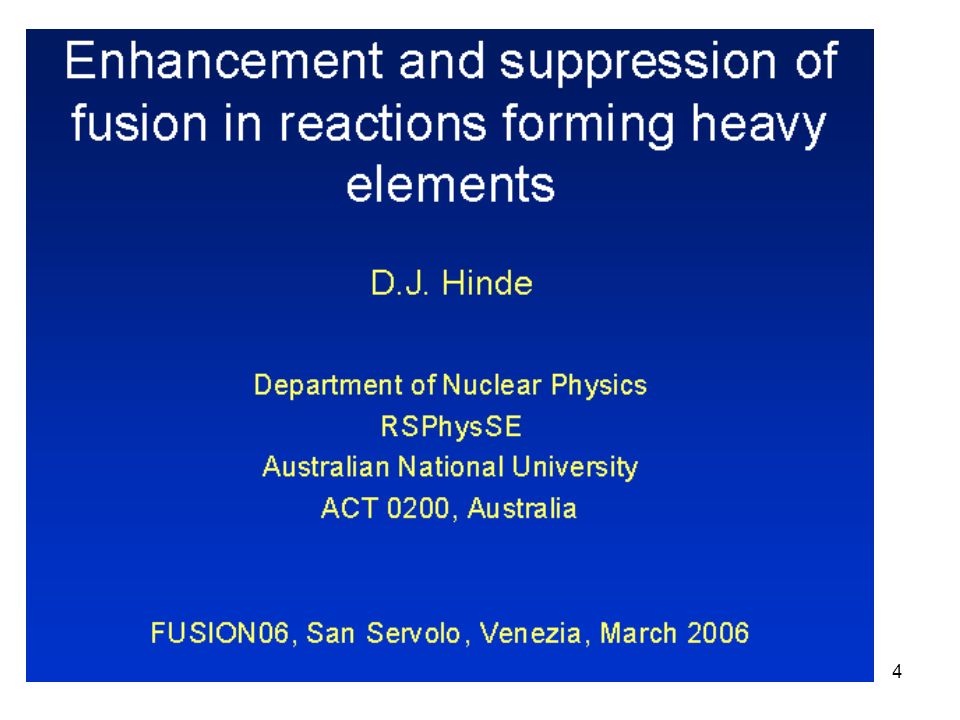 Enhancement and suppression of fusion in reactions forming heavy elements

D.J. Hinde

Department of Nuclear Physics
RSPhysSE
Australian National University
ACT 0200, Australia

FUSION06, San Servolo, Venezia, March 2006

4